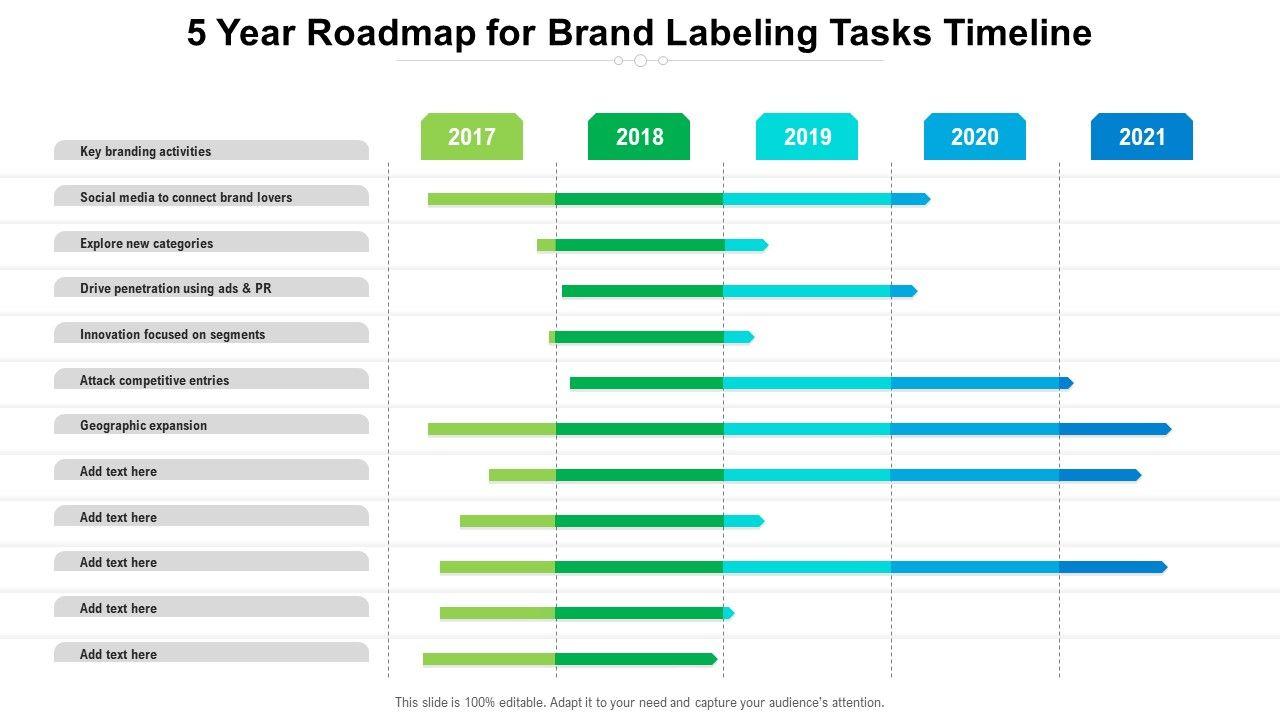 5 Year Roadmap for Brand Labeling Tasks Timeline

2017
2018
2019
2020
2021

Key branding activities
Social media to connect brand lovers
Explore new categories
Drive penetration using ads & PR
Innovation focused on segments
Attack competitive entries
Geographic expansion
Add text here
Add text here
Add text here
Add text here
Add text here

This slide is 100% editable. Adapt it to your need and capture your audience's attention.